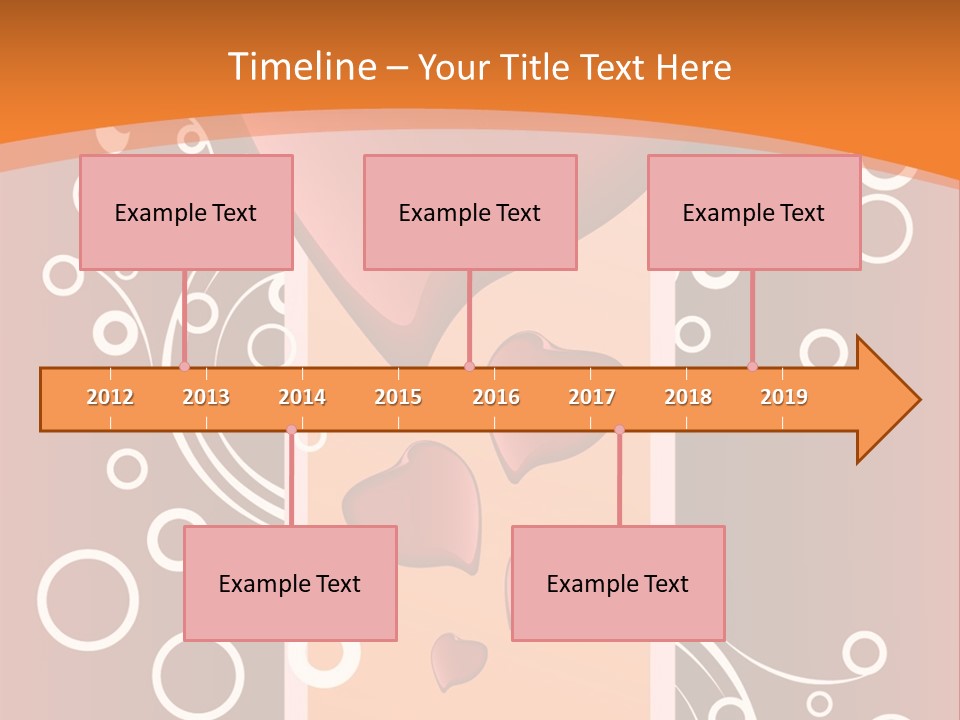 Timeline – Your Title Text Here

Example Text

Example Text

Example Text

2012 2013 2014 2015 2016 2017 2018 2019

Example Text

Example Text